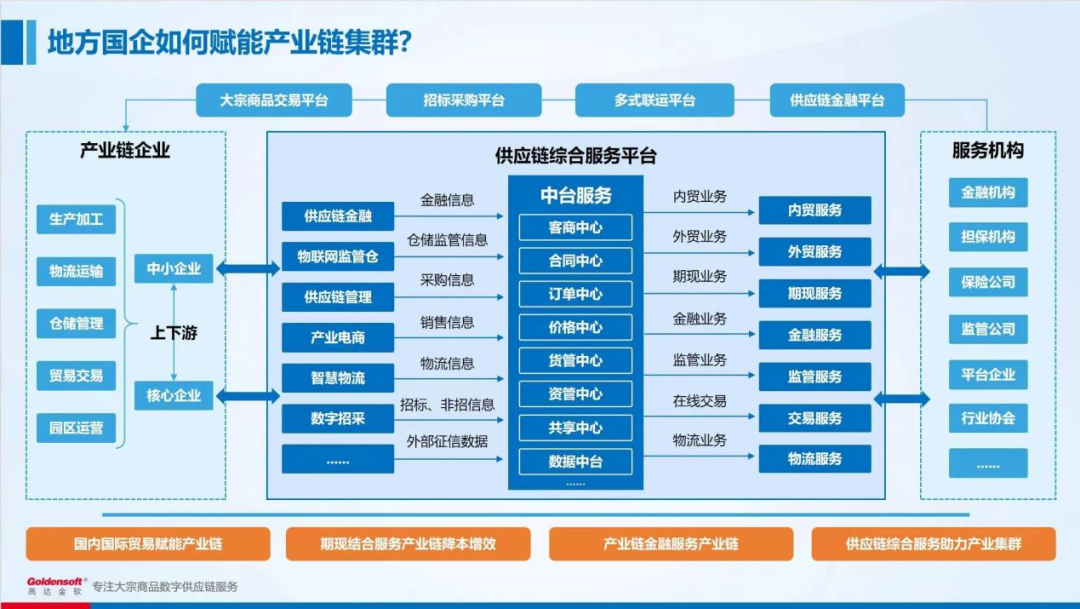 地方国企如何赋能产业链集群?

大宗商品交易平台
招标采购平台
多式联运平台
供应链金融平台

产业链企业

生产加工
物流运输
仓储管理
贸易交易
园区运营

中小企业
上下游
核心企业

供应链综合服务平台

供应链金融
物联网监管仓
供应链管理
产业电商
智慧物流
数字招采
......

金融信息
仓储监管信息
采购信息
销售信息
物流信息
招标、非招信息
外部征信数据

中台服务
客商中心
合同中心
订单中心
价格中心
货管中心
资管中心
共享中心
数据中台
......

内贸业务
外贸业务
期现业务
金融业务
监管业务
在线交易
物流业务

内贸服务
外贸服务
期现服务
金融服务
监管服务
交易服务
物流服务

服务机构

金融机构
担保机构
保险公司
监管公司
平台企业
行业协会
......

国内国际贸易赋能产业链
期现结合服务产业链降本增效
产业链金融服务产业链
供应链综合服务助力产业集群

Goldensoft®
高达金软
专注大宗商品数字供应链服务